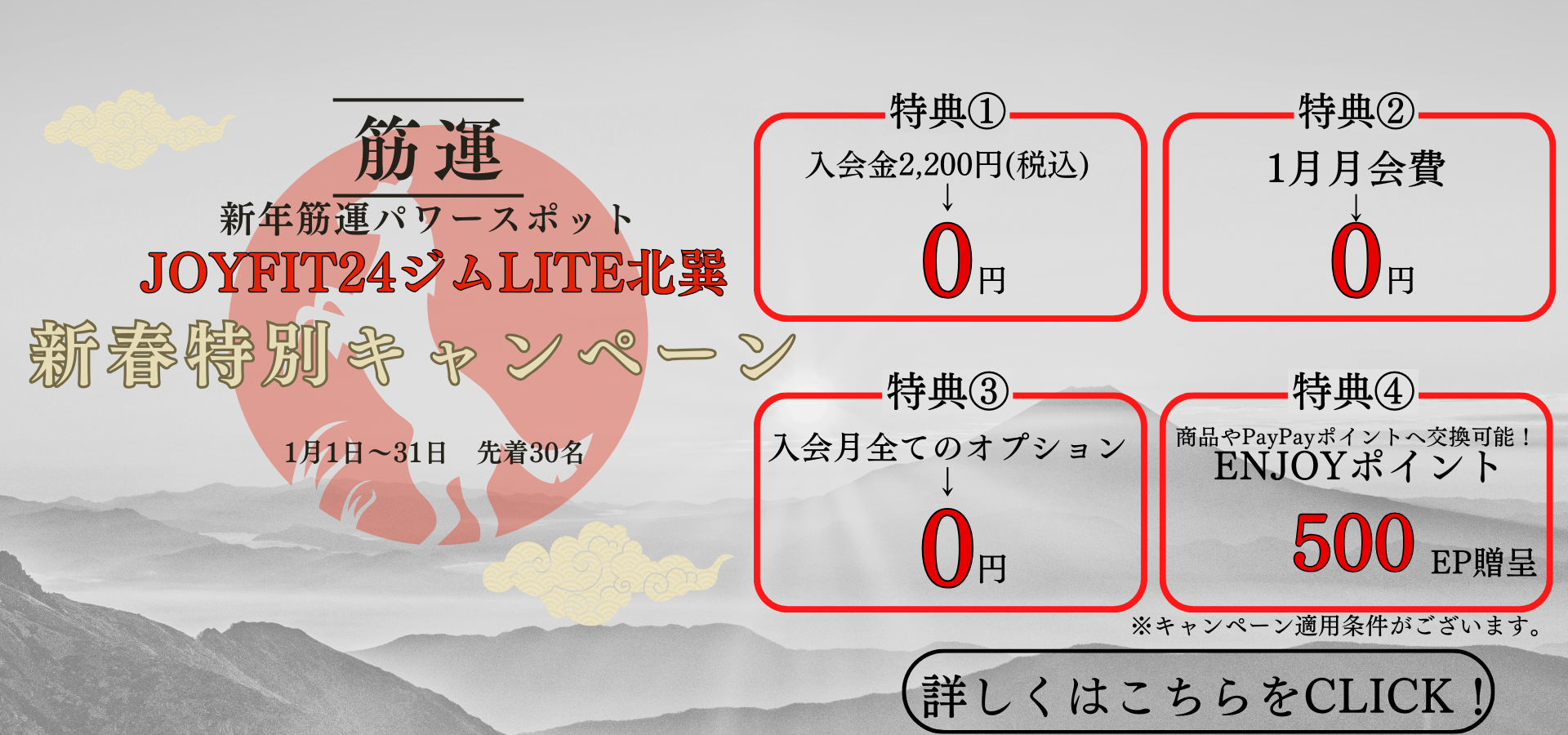 筋運

新年筋運パワースポット

JOYFIT24ジムLITE北巽

新春特別キャンペーン

1月1日～31日　先着30名

特典①

入会金2,200円(税込)

↓

0円

特典②

1月月会費

↓

0円

特典③

入会月全てのオプション

↓

0円

特典④

商品やPayPayポイントへ交換可能！

ENJOYポイント

500 EP贈呈

※キャンペーン適用条件がございます。

詳しくはこちらをCLICK！